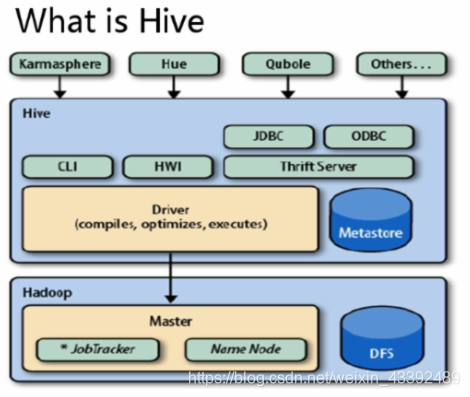 What is Hive

Karmasphere

Hue

Qubole

Others...

Hive

JDBC

ODBC

CLI

HWI

Thrift Server

Driver
(compiles, optimizes, executes)

Metastore

Hadoop

Master

* JobTracker

Name Node

DFS

https://blog.csdn.net/weixin_43392489